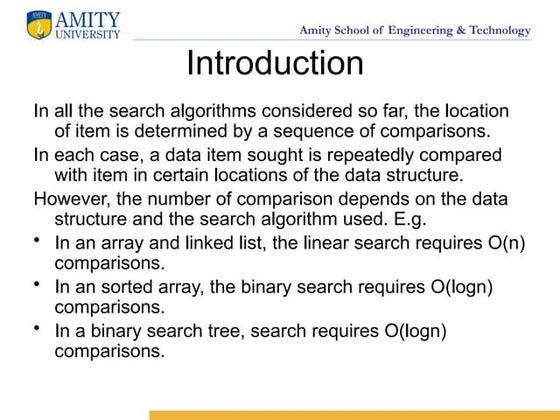 AMITY UNIVERSITY

Amity School of Engineering & Technology

Introduction

In all the search algorithms considered so far, the location of item is determined by a sequence of comparisons.

In each case, a data item sought is repeatedly compared with item in certain locations of the data structure.

However, the number of comparison depends on the data structure and the search algorithm used. E.g.

• In an array and linked list, the linear search requires O(n) comparisons.

• In an sorted array, the binary search requires O(logn) comparisons.

• In a binary search tree, search requires O(logn) comparisons.